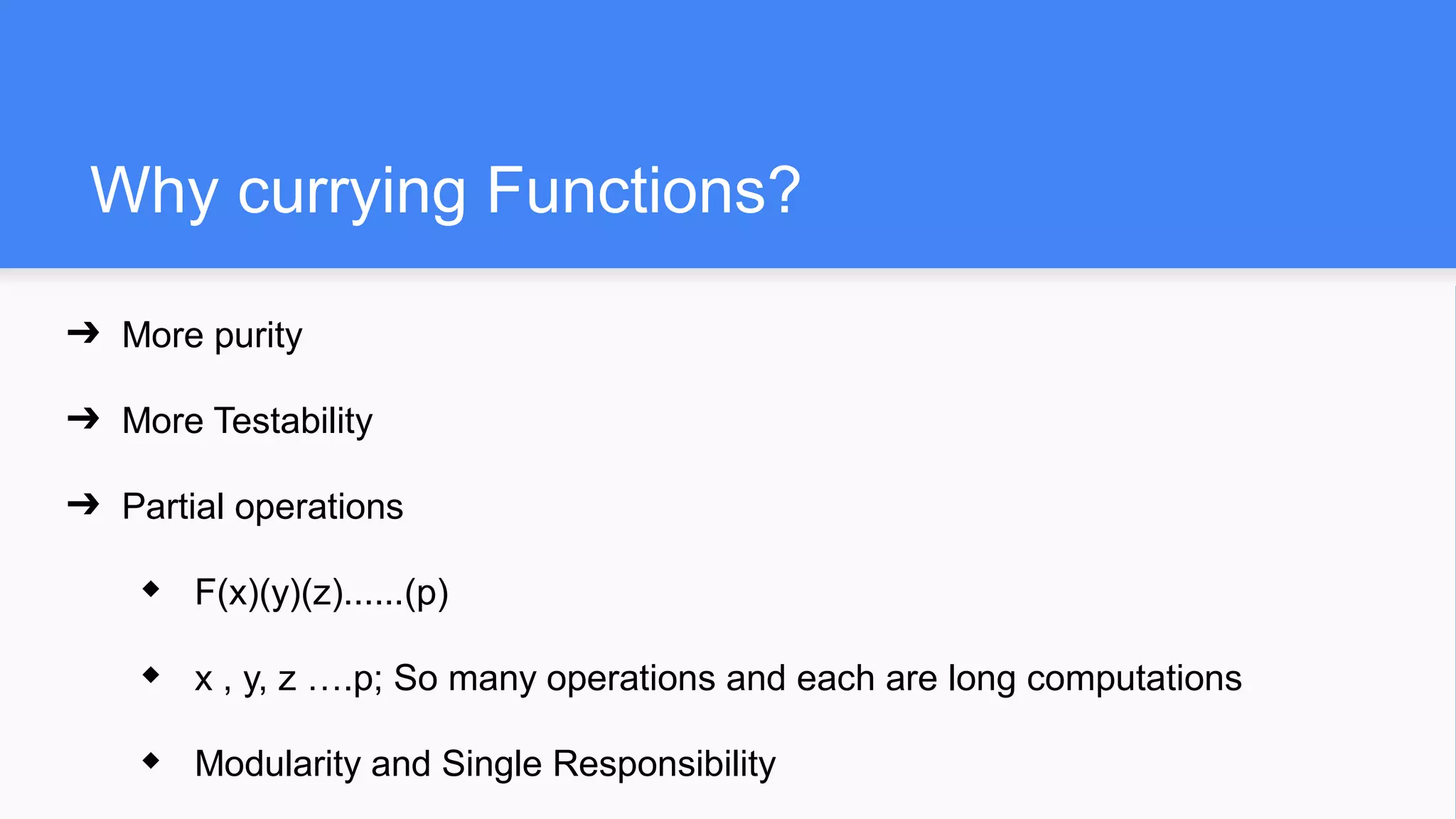 Why currying Functions?

➔ More purity

➔ More Testability

➔ Partial operations

◆ F(x)(y)(z)......(p)

◆ x , y, z ….p; So many operations and each are long computations

◆ Modularity and Single Responsibility